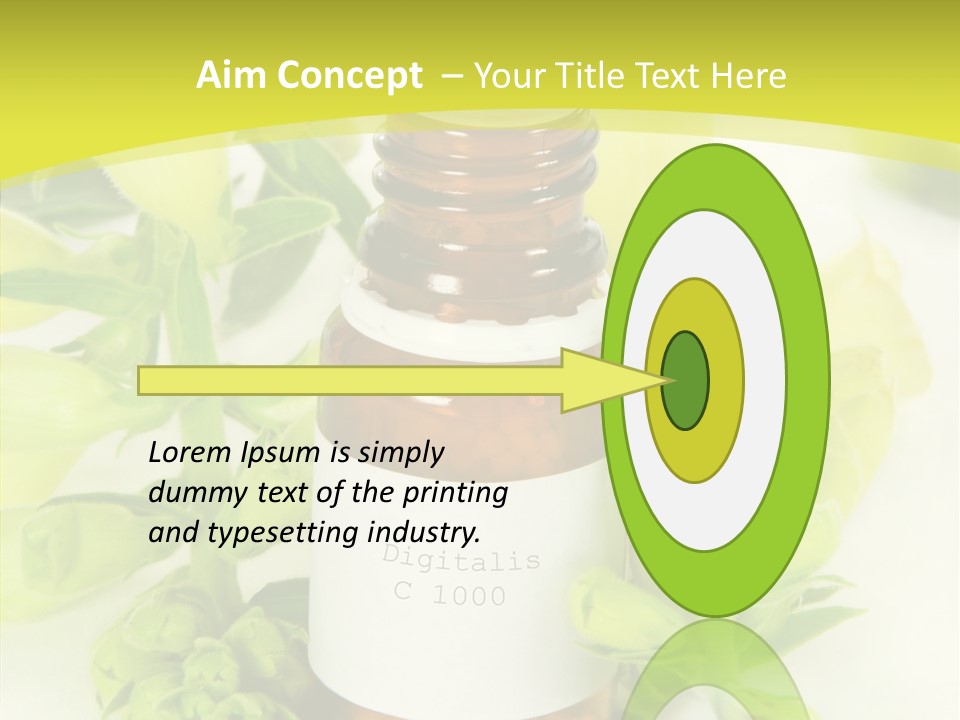 Aim Concept – Your Title Text Here

Lorem Ipsum is simply dummy text of the printing and typesetting industry.

Digitalis
C 1000